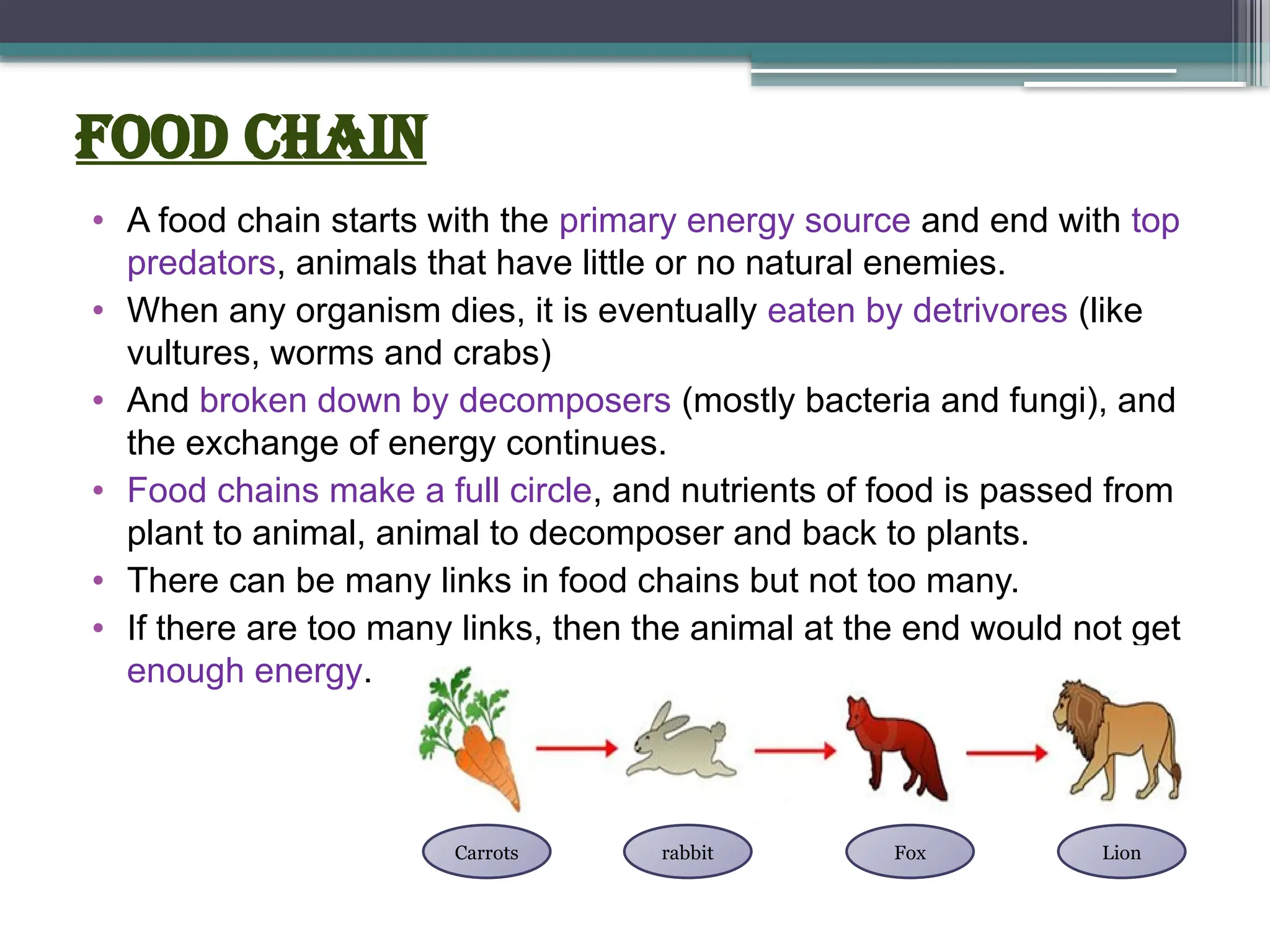 FOOD CHAIN

• A food chain starts with the primary energy source and end with top predators, animals that have little or no natural enemies.
• When any organism dies, it is eventually eaten by detrivores (like vultures, worms and crabs)
• And broken down by decomposers (mostly bacteria and fungi), and the exchange of energy continues.
• Food chains make a full circle, and nutrients of food is passed from plant to animal, animal to decomposer and back to plants.
• There can be many links in food chains but not too many.
• If there are too many links, then the animal at the end would not get enough energy.

Carrots

rabbit

Fox

Lion